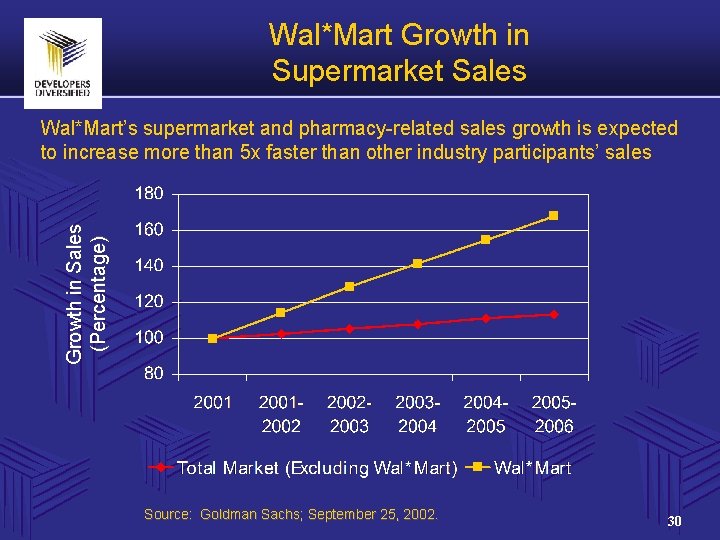 DEVELOPERS DIVERSIFIED

Wal*Mart Growth in Supermarket Sales

Wal*Mart's supermarket and pharmacy-related sales growth is expected to increase more than 5x faster than other industry participants' sales

Growth in Sales (Percentage)

180
160
140
120
100
80

2001
2001-2002
2002-2003
2003-2004
2004-2005
2005-2006

Total Market (Excluding Wal*Mart) Wal*Mart

Source: Goldman Sachs; September 25, 2002.

30